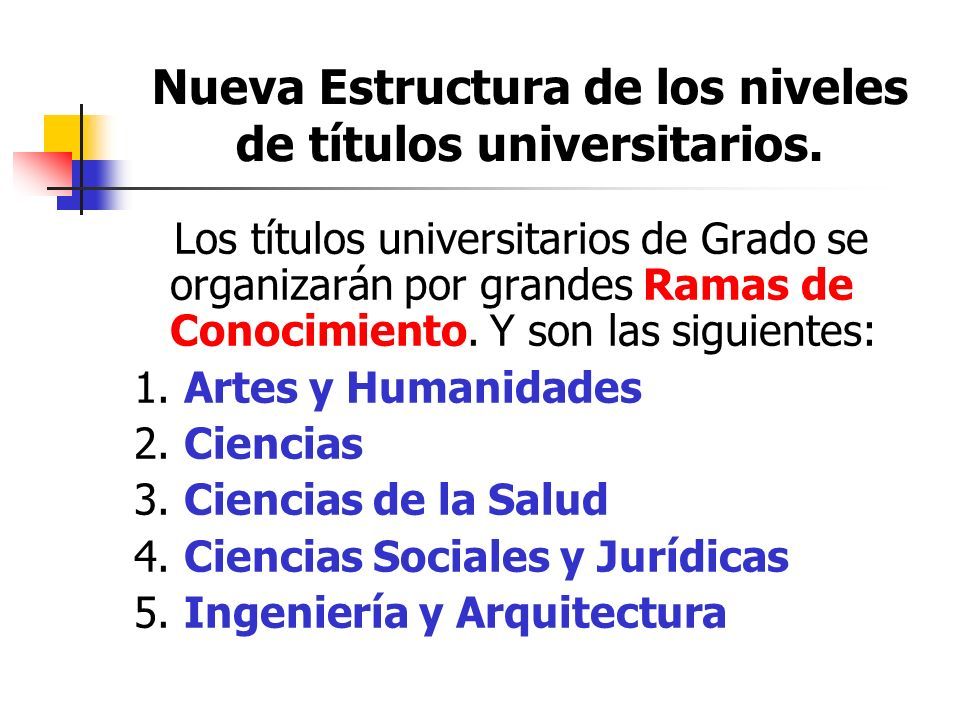 Nueva Estructura de los niveles de títulos universitarios.

Los títulos universitarios de Grado se organizarán por grandes Ramas de Conocimiento. Y son las siguientes:

1. Artes y Humanidades
2. Ciencias
3. Ciencias de la Salud
4. Ciencias Sociales y Jurídicas
5. Ingeniería y Arquitectura